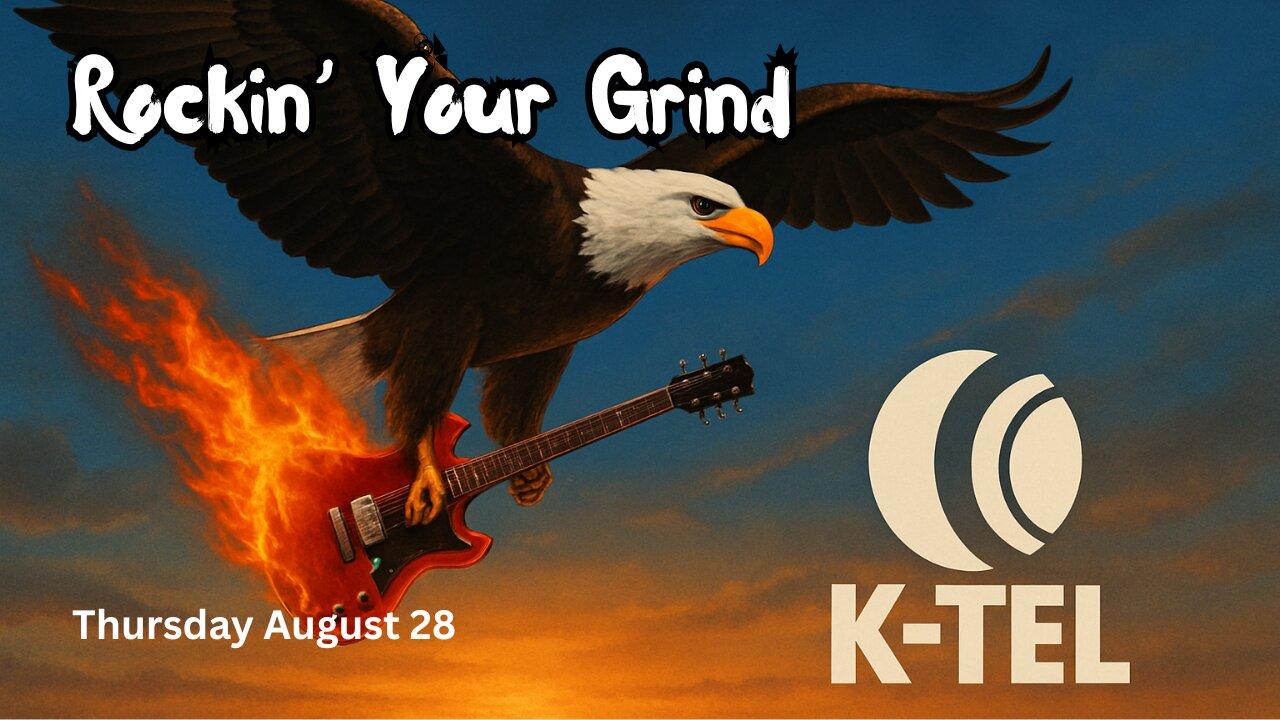 Rockin' Your Grind

Thursday August 28

K-TEL